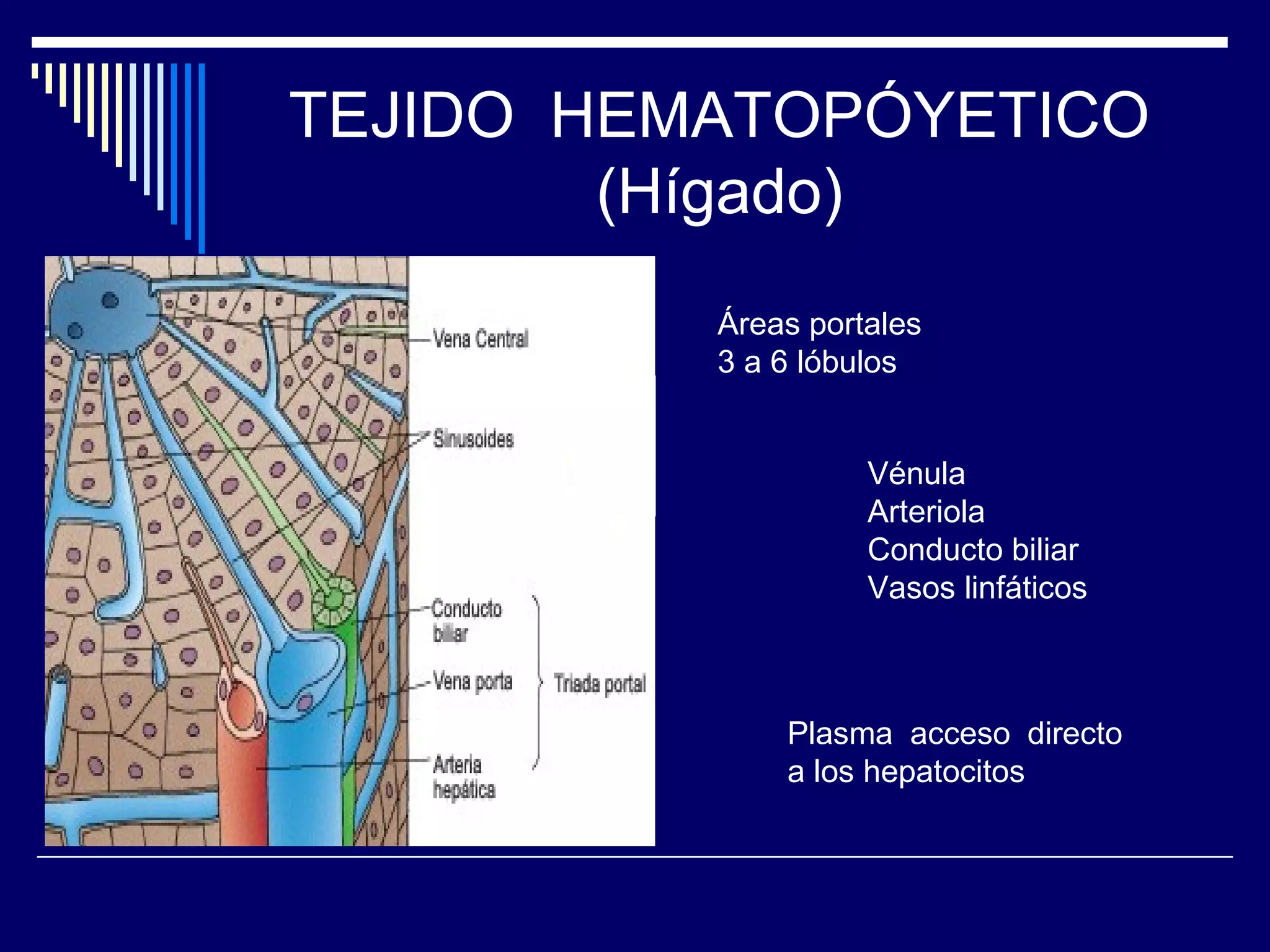 TEJIDO HEMATOPÓYETICO (Hígado)

Vena Central

Sinusoides

Conducto biliar

Vena porta

Arteria hepática

Triada portal

Áreas portales
3 a 6 lóbulos

Vénula
Arteriola
Conducto biliar
Vasos linfáticos

Plasma acceso directo a los hepatocitos